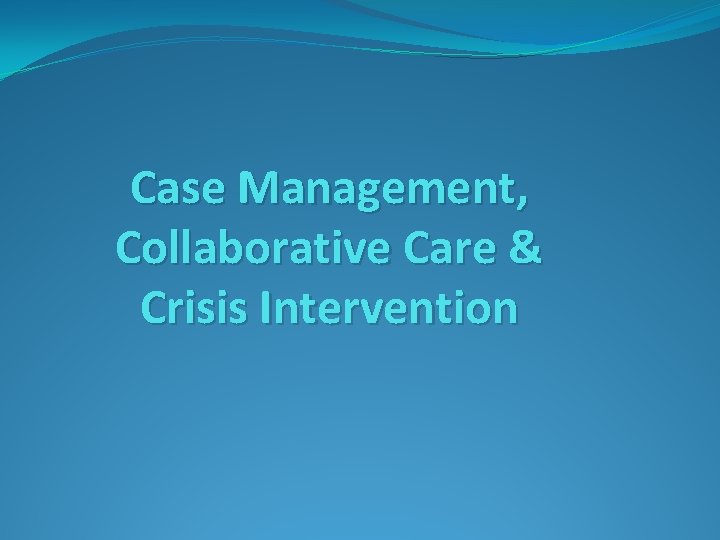 Case Management, Collaborative Care & Crisis Intervention